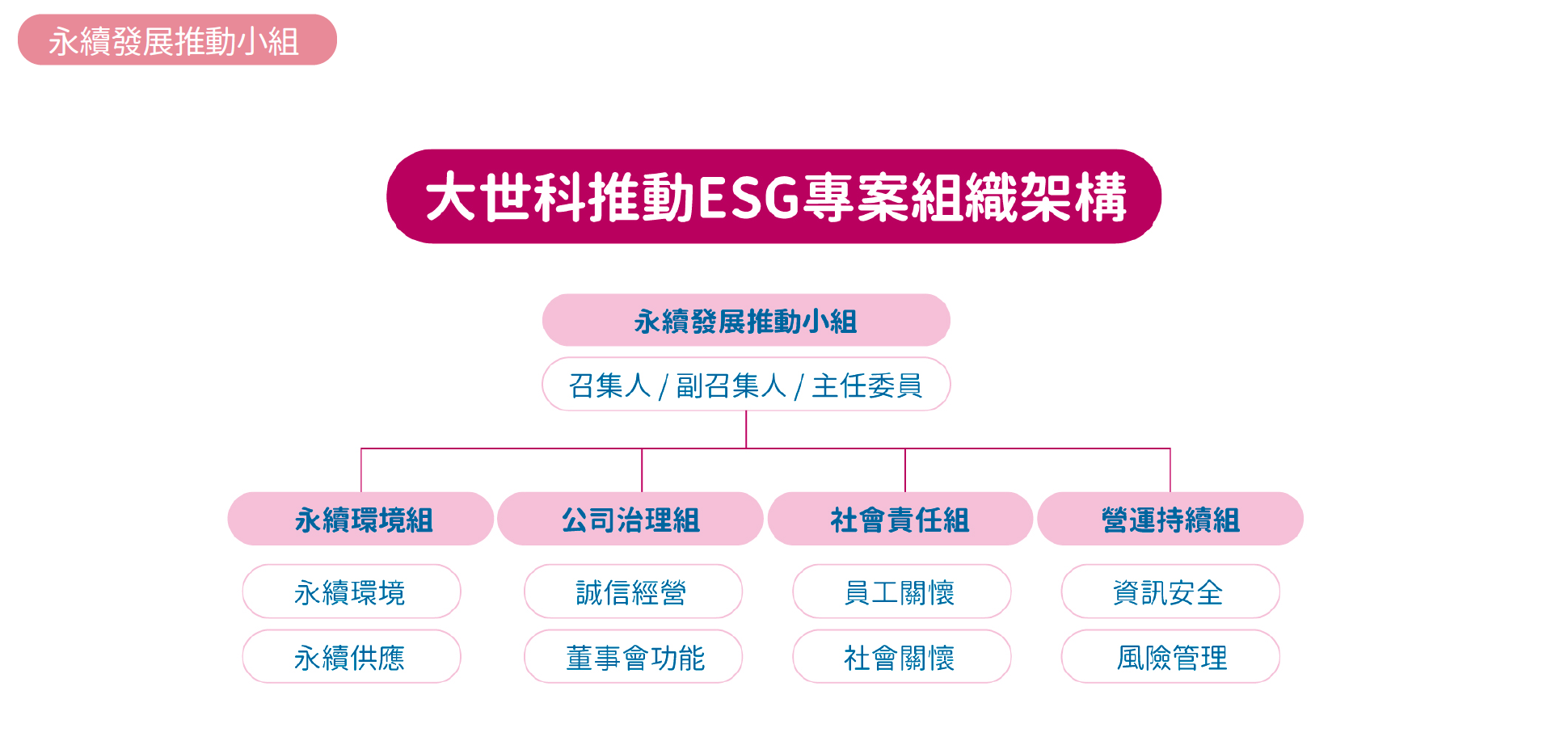 永續發展推動小組

大世科推動ESG專案組織架構

永續發展推動小組

召集人 / 副召集人 / 主任委員

永續環境組

永續環境

永續供應

公司治理組

誠信經營

董事會功能

社會責任組

員工關懷

社會關懷

營運持續組

資訊安全

風險管理